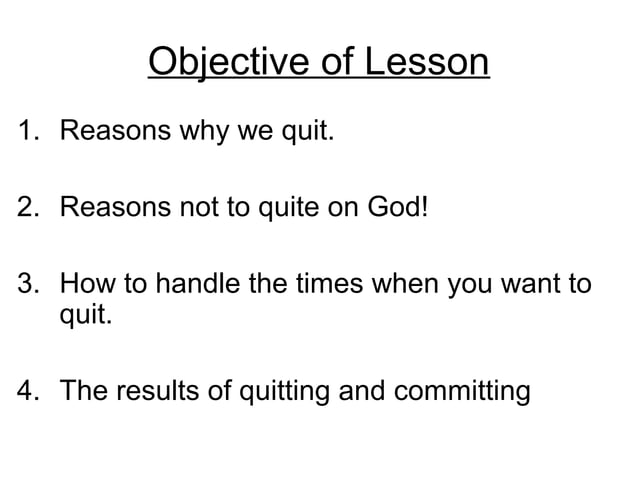 Objective of Lesson

1. Reasons why we quit.

2. Reasons not to quite on God!

3. How to handle the times when you want to quit.

4. The results of quitting and committing